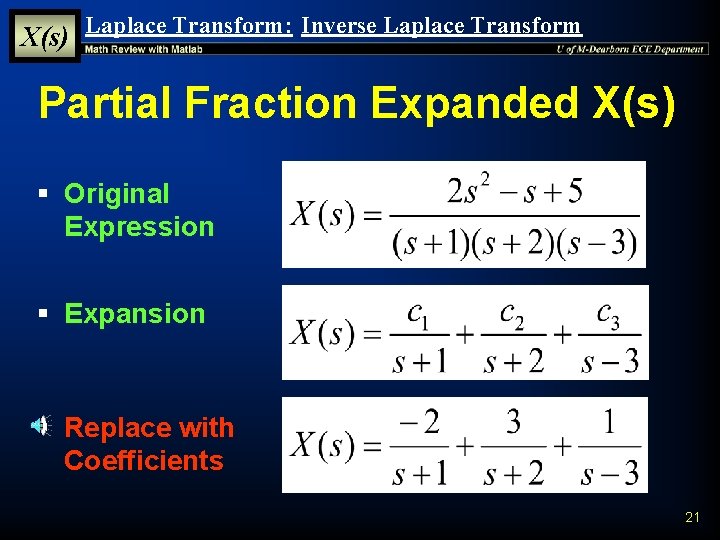 X(s)

Laplace Transform: Inverse Laplace Transform

Math Review with Matlab

U of M-Dearborn ECE Department

Partial Fraction Expanded X(s)

▪ Original Expression

$X(s) = \frac{2s^2 - s + 5}{(s+1)(s+2)(s-3)}$

▪ Expansion

$X(s) = \frac{c_1}{s+1} + \frac{c_2}{s+2} + \frac{c_3}{s-3}$

Replace with Coefficients

$X(s) = \frac{-2}{s+1} + \frac{3}{s+2} + \frac{1}{s-3}$

21